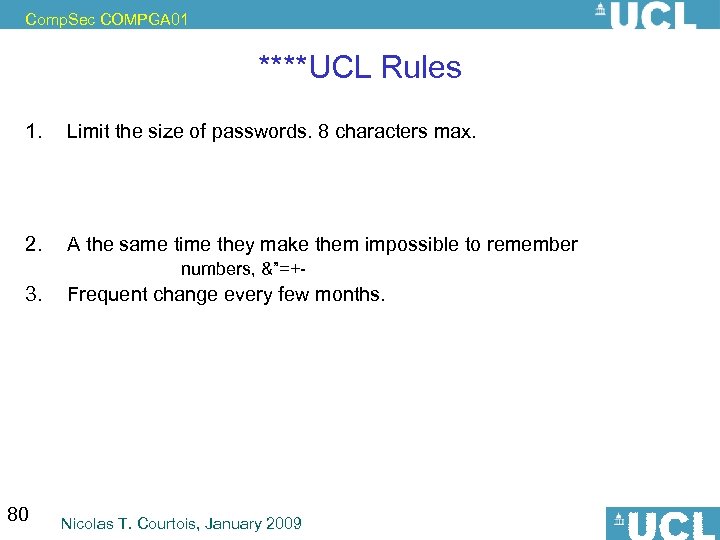 CompSec COMPGA01

UCL

****UCL Rules

1. Limit the size of passwords. 8 characters max.

2. A the same time they make them impossible to remember
numbers, &"=+-
3. Frequent change every few months.

80

Nicolas T. Courtois, January 2009

UCL